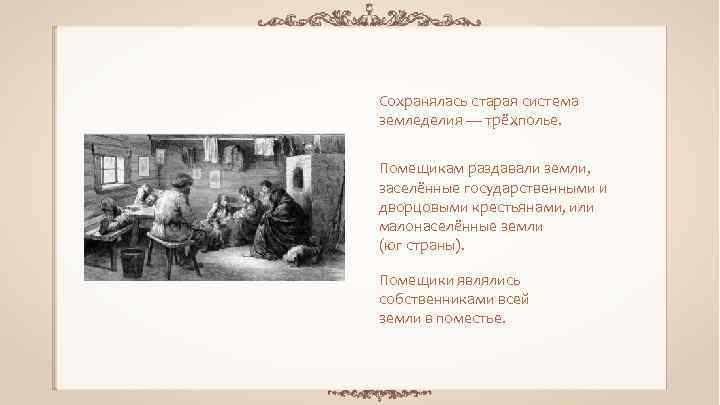 Сохранялась старая система земледелия — трёхполье.

Помещикам раздавали земли, заселённые государственными и дворцовыми крестьянами, или малонаселённые земли (юг страны).

Помещики являлись собственниками всей земли в поместье.